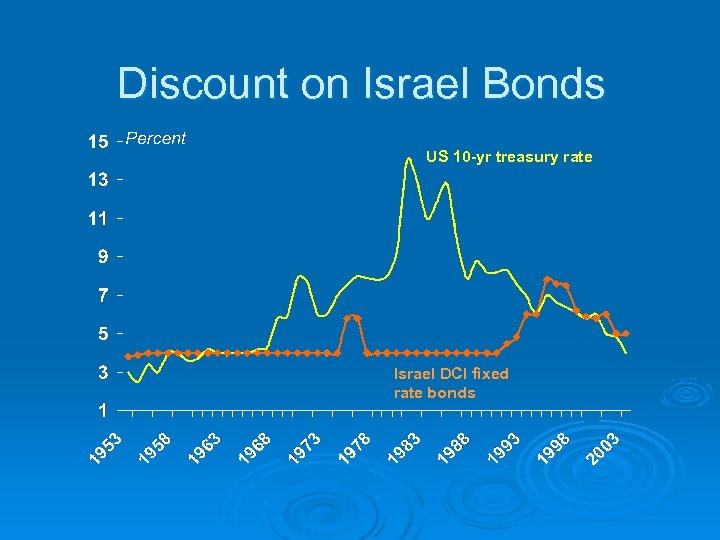 Discount on Israel Bonds

Percent

15
13
11
9
7
5
3
1

US 10-yr treasury rate

Israel DCI fixed rate bonds

1953
1958
1963
1968
1973
1978
1983
1988
1993
1998
2003